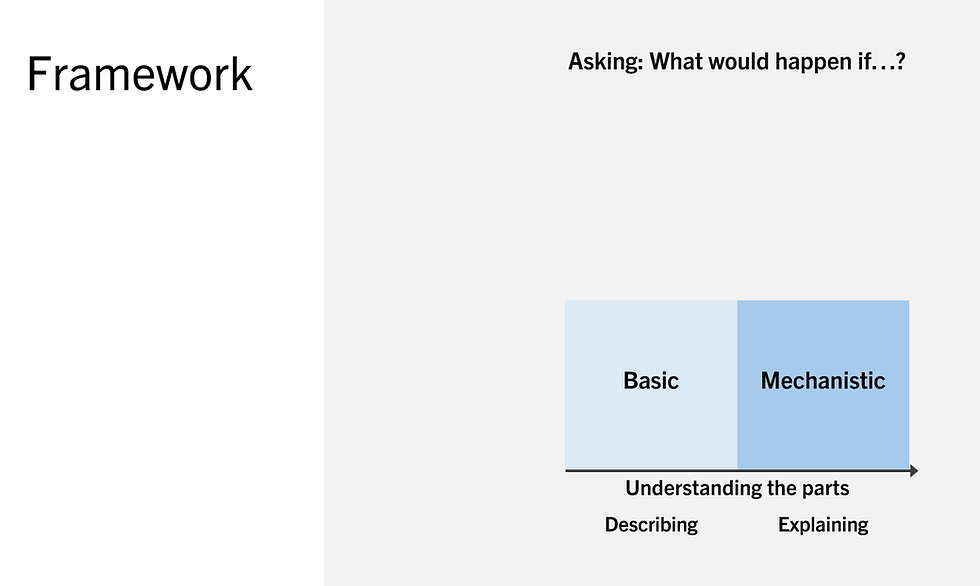 Framework

Asking: What would happen if…?

Basic

Mechanistic

Understanding the parts

Describing

Explaining